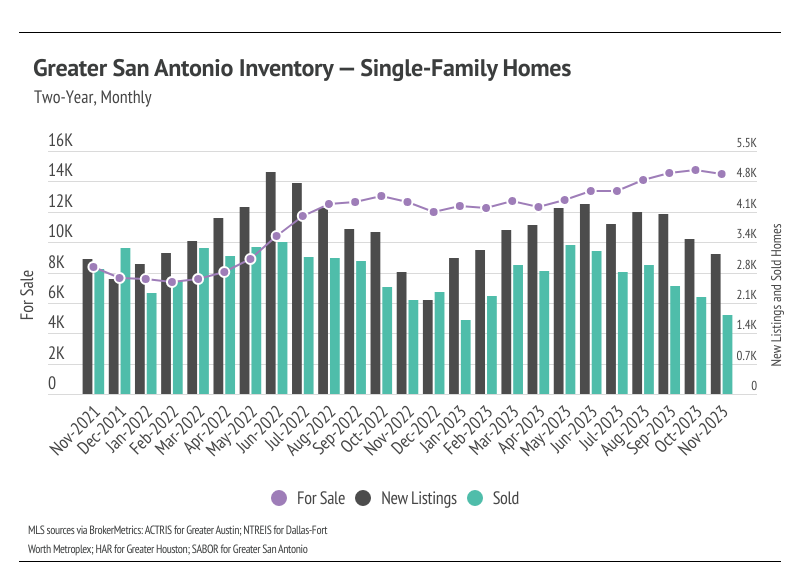 Greater San Antonio Inventory — Single-Family Homes

Two-Year, Monthly

For Sale

16K
14K
12K
10K
8K
6K
4K
2K
0

5.5K
4.8K
4.1K
3.4K
2.8K
2.1K
1.4K
0.7K
0

New Listings and Sold Homes

Nov-2021
Dec-2021
Jan-2022
Feb-2022
Mar-2022
Apr-2022
May-2022
Jun-2022
Jul-2022
Aug-2022
Sep-2022
Oct-2022
Nov-2022
Dec-2022
Jan-2023
Feb-2023
Mar-2023
Apr-2023
May-2023
Jun-2023
Jul-2023
Aug-2023
Sep-2023
Oct-2023
Nov-2023

For Sale   New Listings   Sold

MLS sources via BrokerMetrics: ACTRIS for Greater Austin; NTREIS for Dallas-Fort Worth Metroplex; HAR for Greater Houston; SABOR for Greater San Antonio